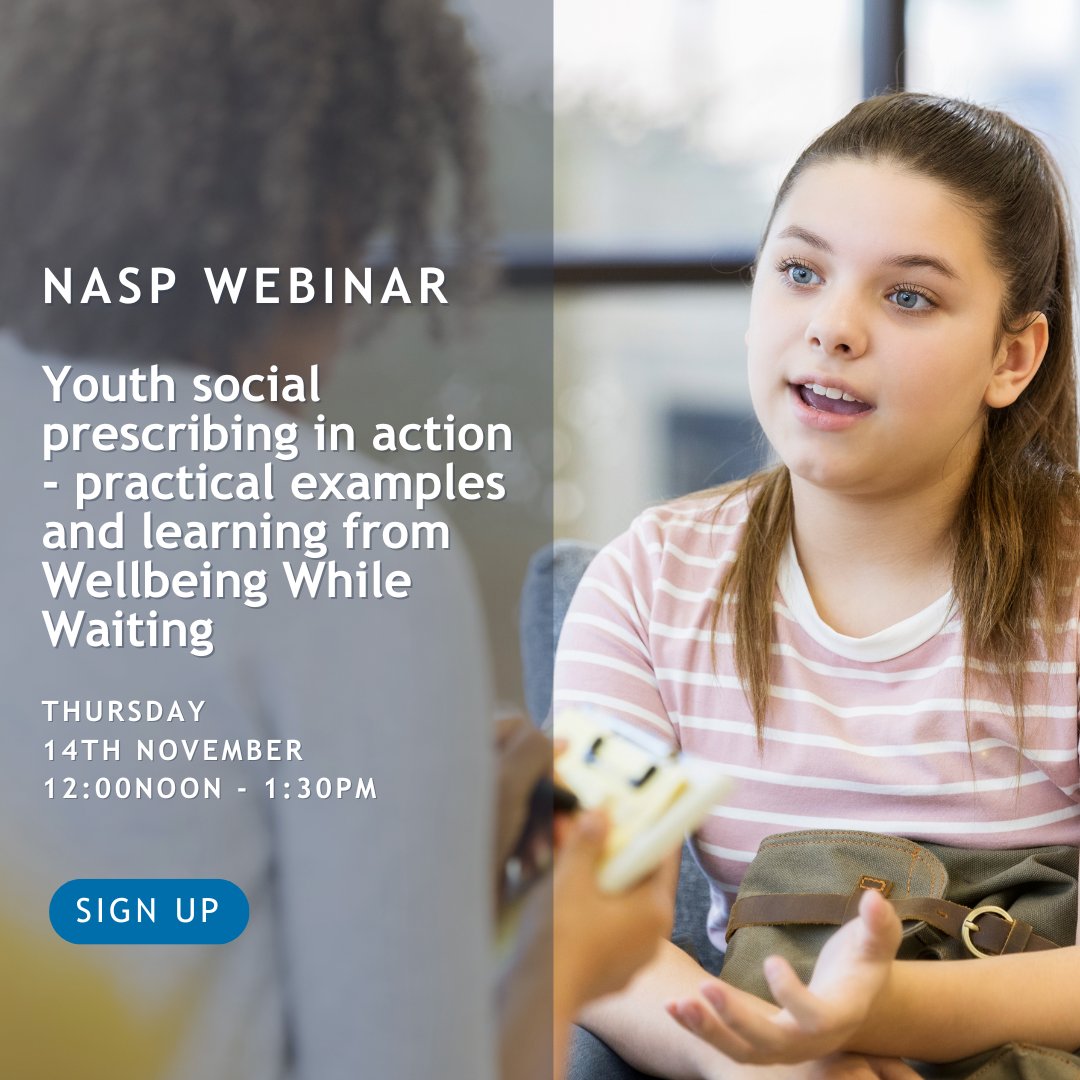 NASP WEBINAR

Youth social prescribing in action - practical examples and learning from Wellbeing While Waiting

THURSDAY
14TH NOVEMBER
12:00NOON - 1:30PM

SIGN UP